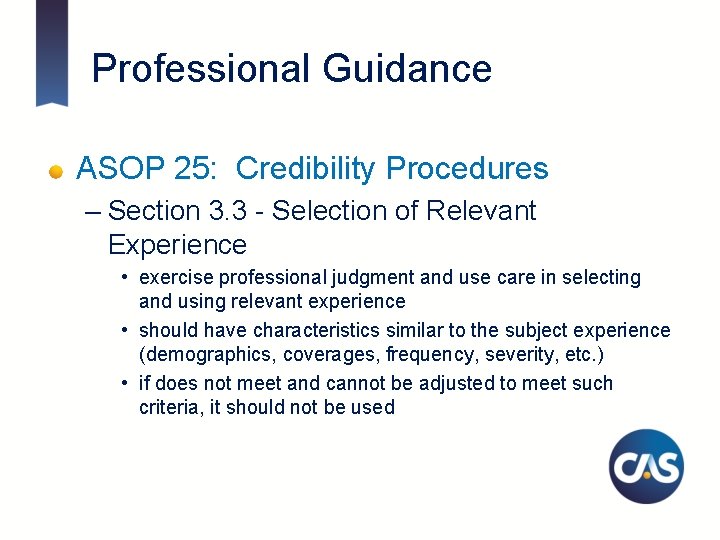 Professional Guidance

ASOP 25: Credibility Procedures

– Section 3.3 - Selection of Relevant Experience

• exercise professional judgment and use care in selecting and using relevant experience

• should have characteristics similar to the subject experience (demographics, coverages, frequency, severity, etc.)

• if does not meet and cannot be adjusted to meet such criteria, it should not be used

CAS